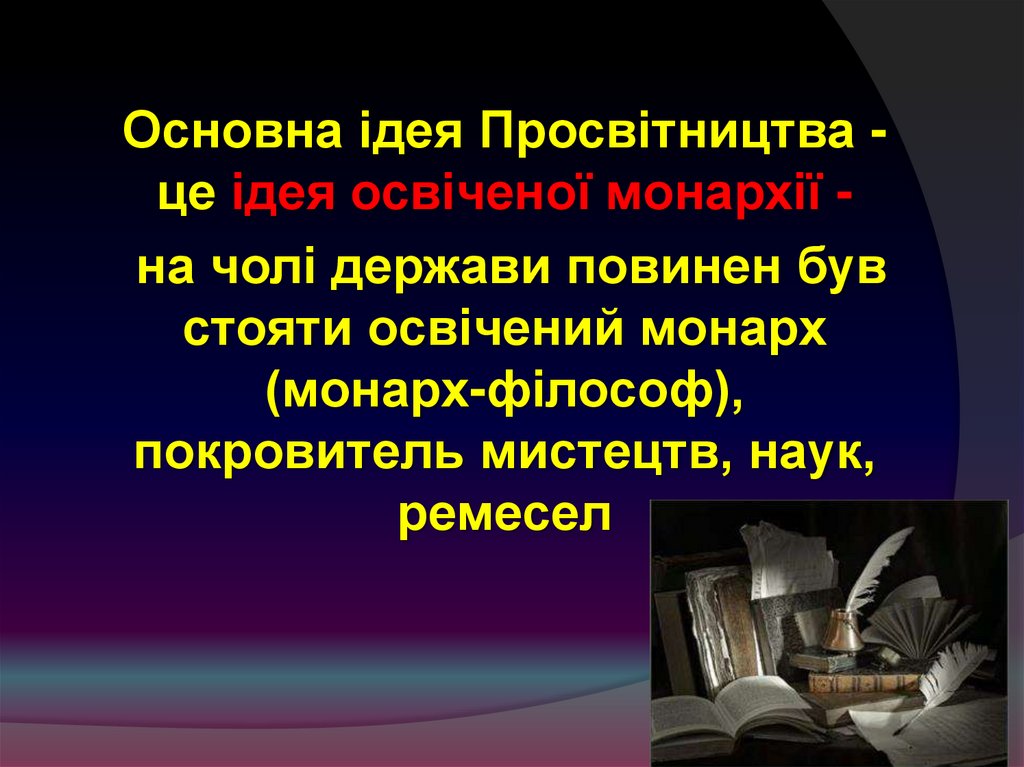 Основна ідея Просвітництва - це ідея освіченої монархії -

на чолі держави повинен був стояти освічений монарх (монарх-філософ), покровитель мистецтв, наук, ремесел